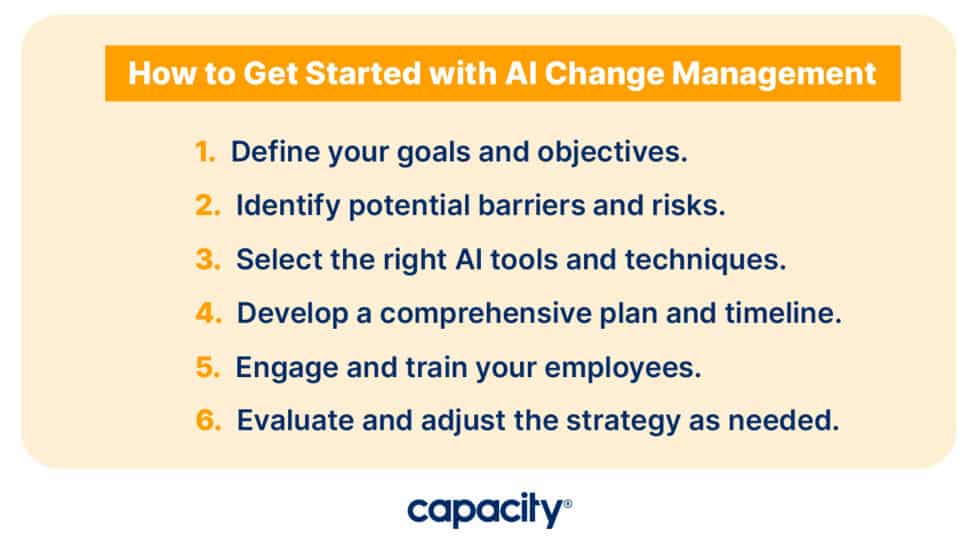 How to Get Started with AI Change Management

1. Define your goals and objectives.
2. Identify potential barriers and risks.
3. Select the right AI tools and techniques.
4. Develop a comprehensive plan and timeline.
5. Engage and train your employees.
6. Evaluate and adjust the strategy as needed.

capacity®